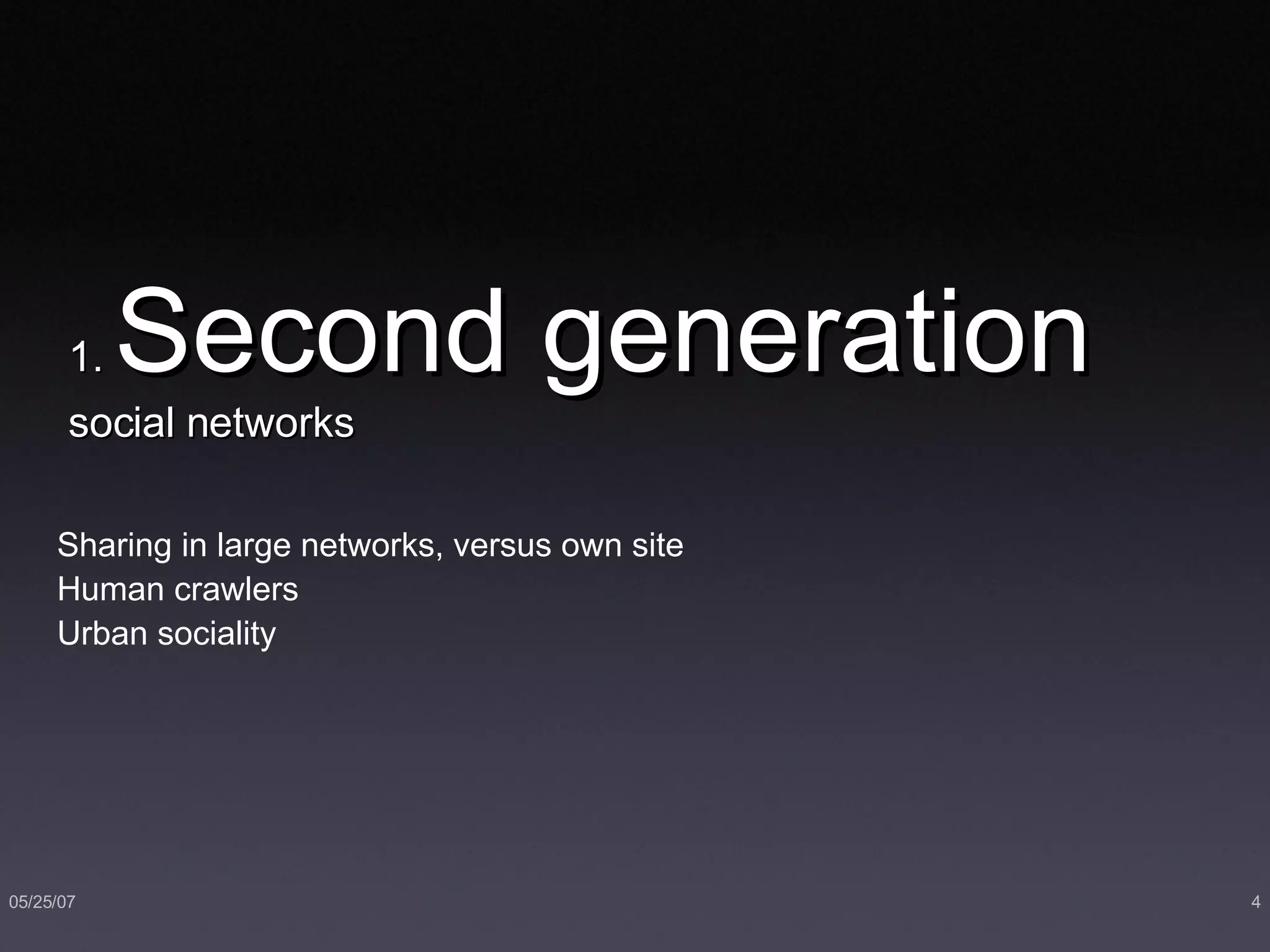 1. Second generation
social networks

Sharing in large networks, versus own site
Human crawlers
Urban sociality

05/25/07

4